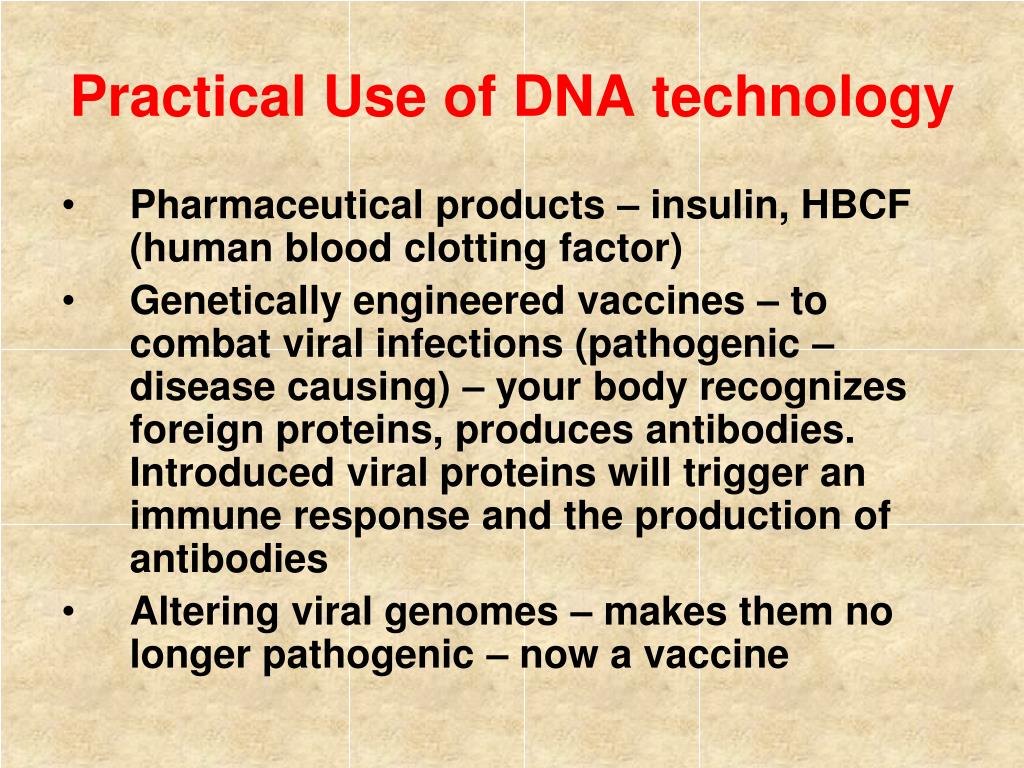 Practical Use of DNA technology

• Pharmaceutical products – insulin, HBCF (human blood clotting factor)
• Genetically engineered vaccines – to combat viral infections (pathogenic – disease causing) – your body recognizes foreign proteins, produces antibodies. Introduced viral proteins will trigger an immune response and the production of antibodies
• Altering viral genomes – makes them no longer pathogenic – now a vaccine